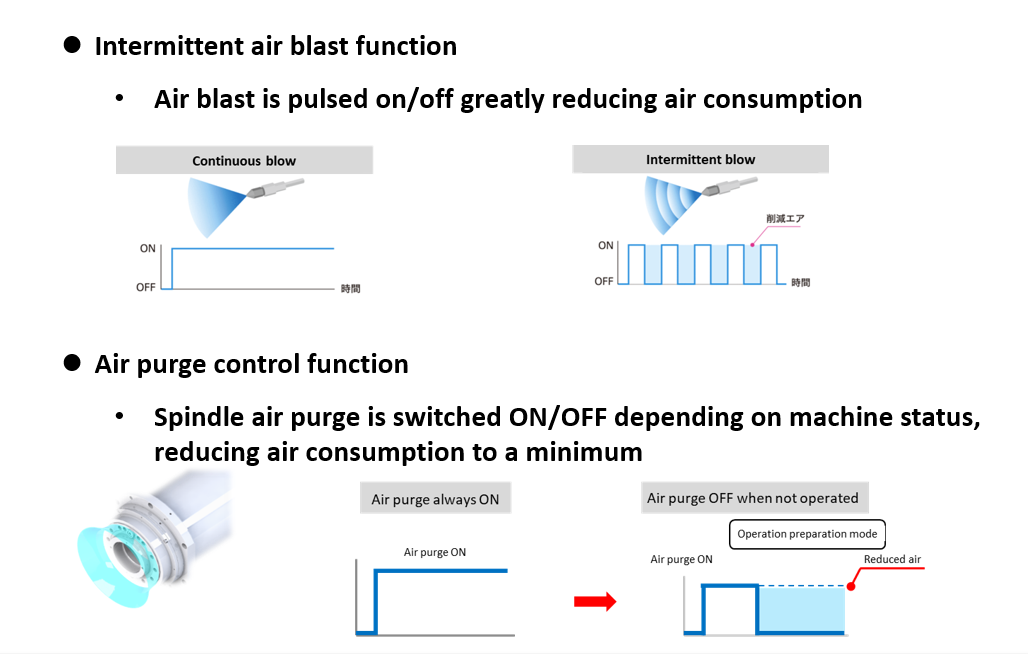 ● Intermittent air blast function

• Air blast is pulsed on/off greatly reducing air consumption

Continuous blow

ON

OFF

時間

Intermittent blow

削減エア

ON

OFF

時間

● Air purge control function

• Spindle air purge is switched ON/OFF depending on machine status, reducing air consumption to a minimum

Air purge always ON

Air purge ON

Air purge OFF when not operated

Operation preparation mode

Air purge ON

Reduced air